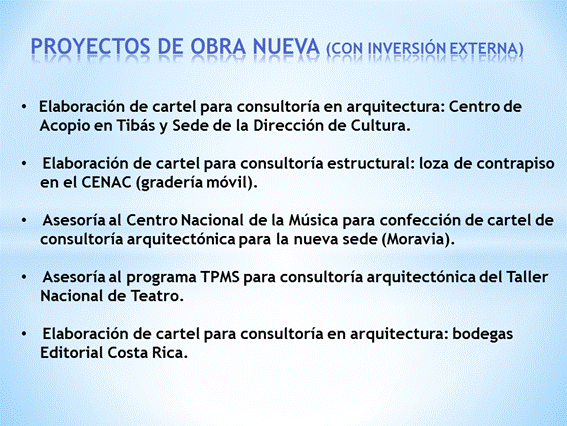 PROYECTOS DE OBRA NUEVA (CON INVERSIÓN EXTERNA)

• Elaboración de cartel para consultoría en arquitectura: Centro de Acopio en Tibás y Sede de la Dirección de Cultura.

• Elaboración de cartel para consultoría estructural: loza de contrapiso en el CENAC (gradería móvil).

• Asesoría al Centro Nacional de la Música para confección de cartel de consultoría arquitectónica para la nueva sede (Moravia).

• Asesoría al programa TPMS para consultoría arquitectónica del Taller Nacional de Teatro.

• Elaboración de cartel para consultoría en arquitectura: bodegas Editorial Costa Rica.